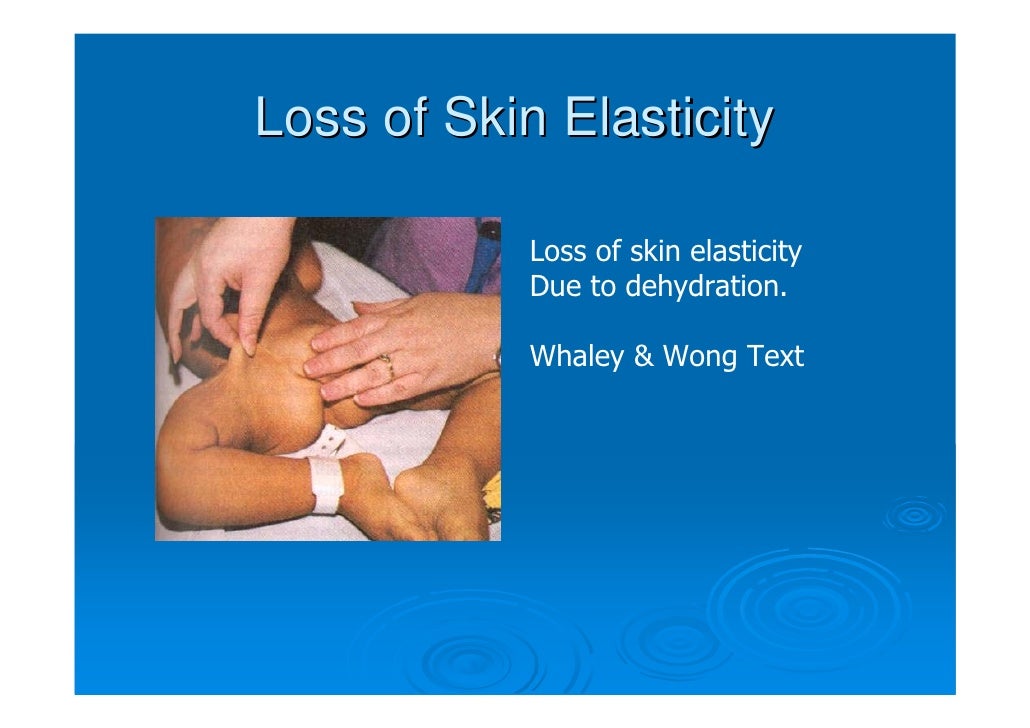 Loss of Skin Elasticity

Loss of skin elasticity
Due to dehydration.

Whaley & Wong Text